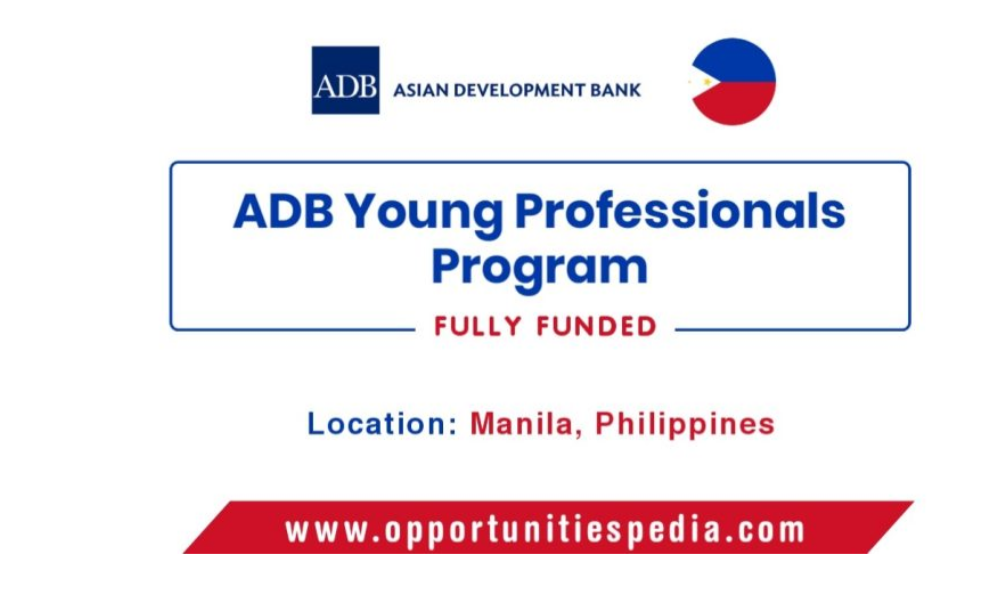 ADB ASIAN DEVELOPMENT BANK

ADB Young Professionals Program

FULLY FUNDED

Location: Manila, Philippines

www.opportunitiespedia.com